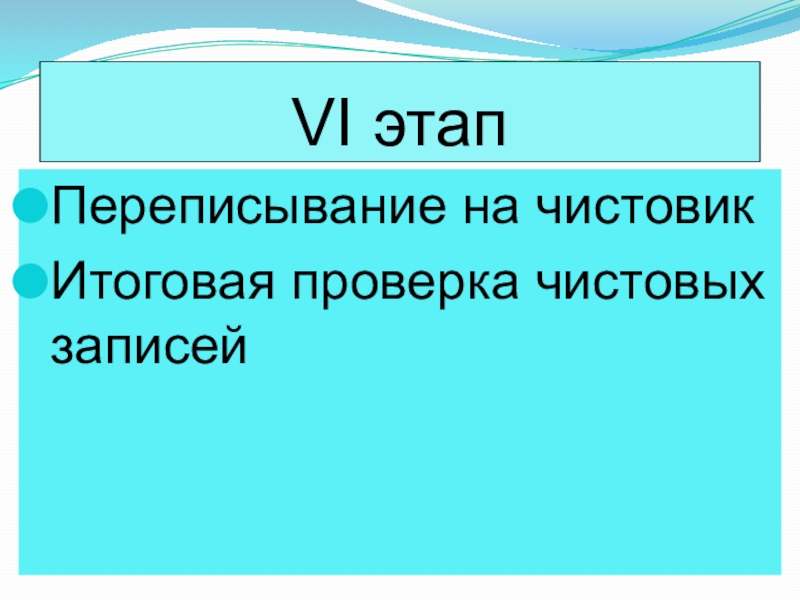 VI этап

Переписывание на чистовик

Итоговая проверка чистовых записей